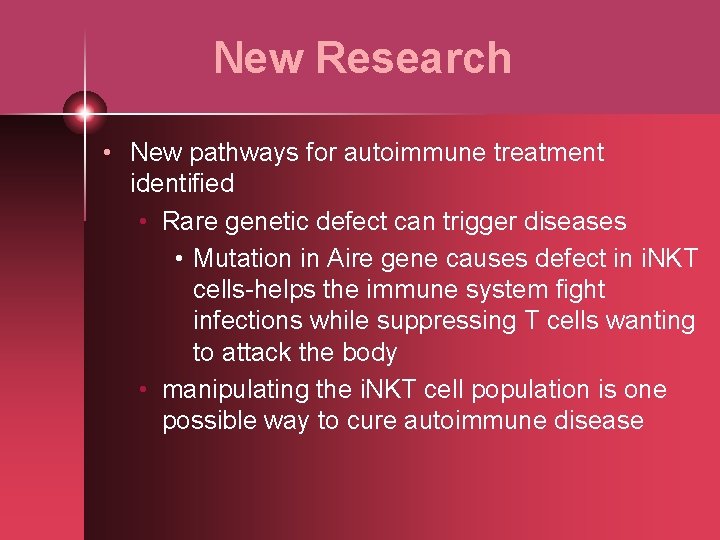 New Research

• New pathways for autoimmune treatment identified

• Rare genetic defect can trigger diseases

• Mutation in Aire gene causes defect in iNKT cells-helps the immune system fight infections while suppressing T cells wanting to attack the body

• manipulating the iNKT cell population is one possible way to cure autoimmune disease